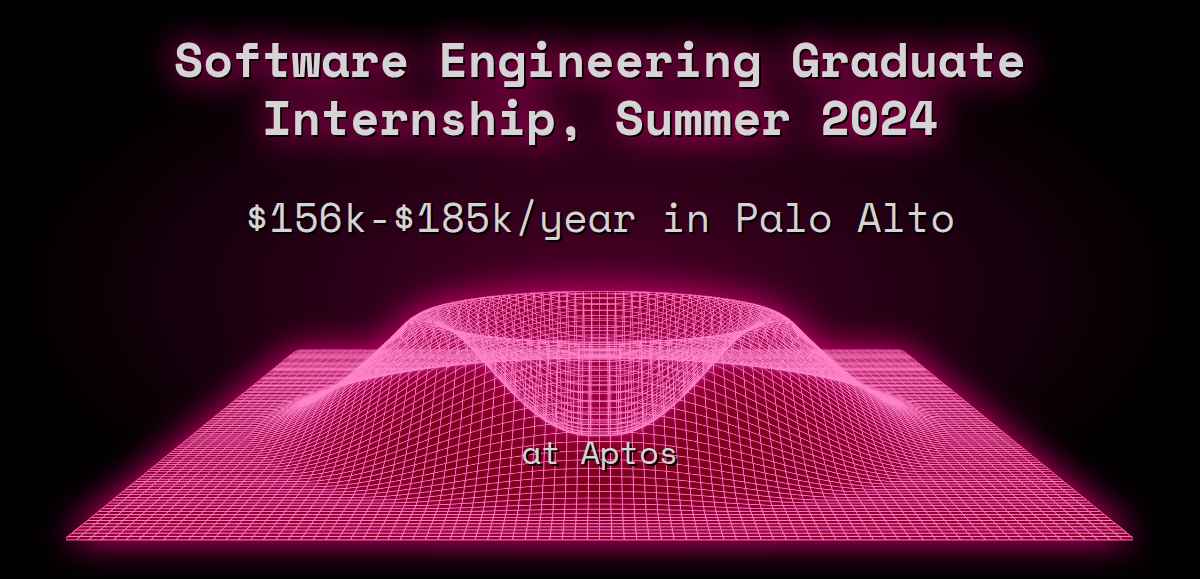 Software Engineering Graduate Internship, Summer 2024

\$156k-\$185k/year in Palo Alto

at Aptos